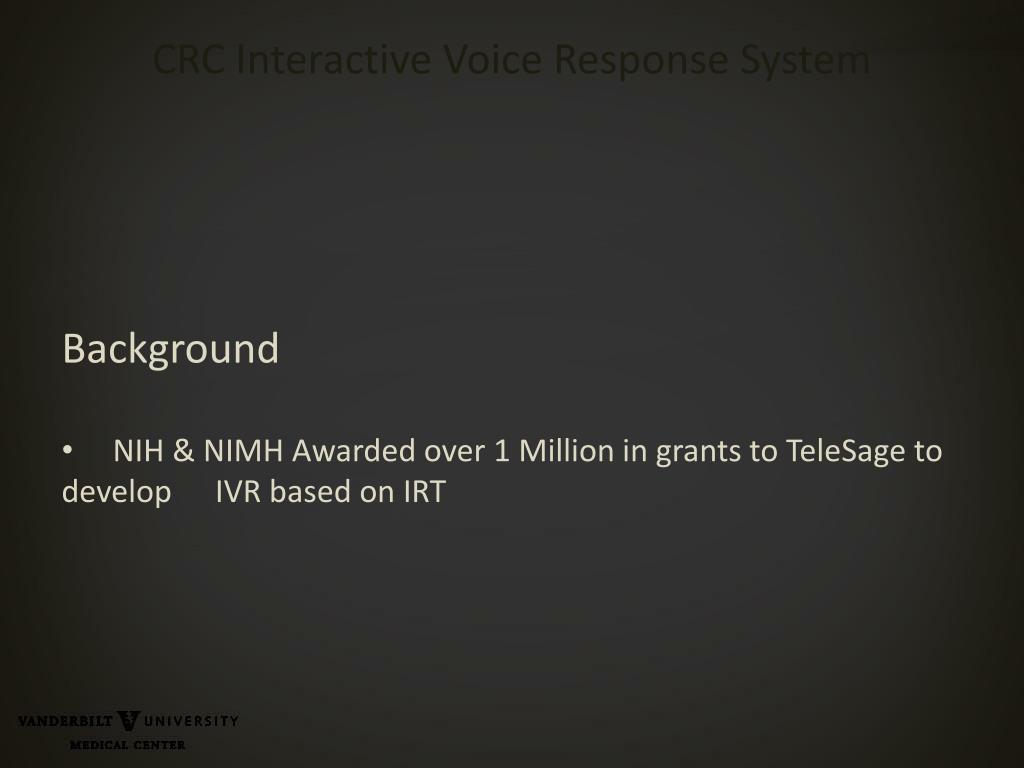 CRC Interactive Voice Response System

Background

• NIH & NIMH Awarded over 1 Million in grants to TeleSage to develop IVR based on IRT

VANDERBILT UNIVERSITY
MEDICAL CENTER